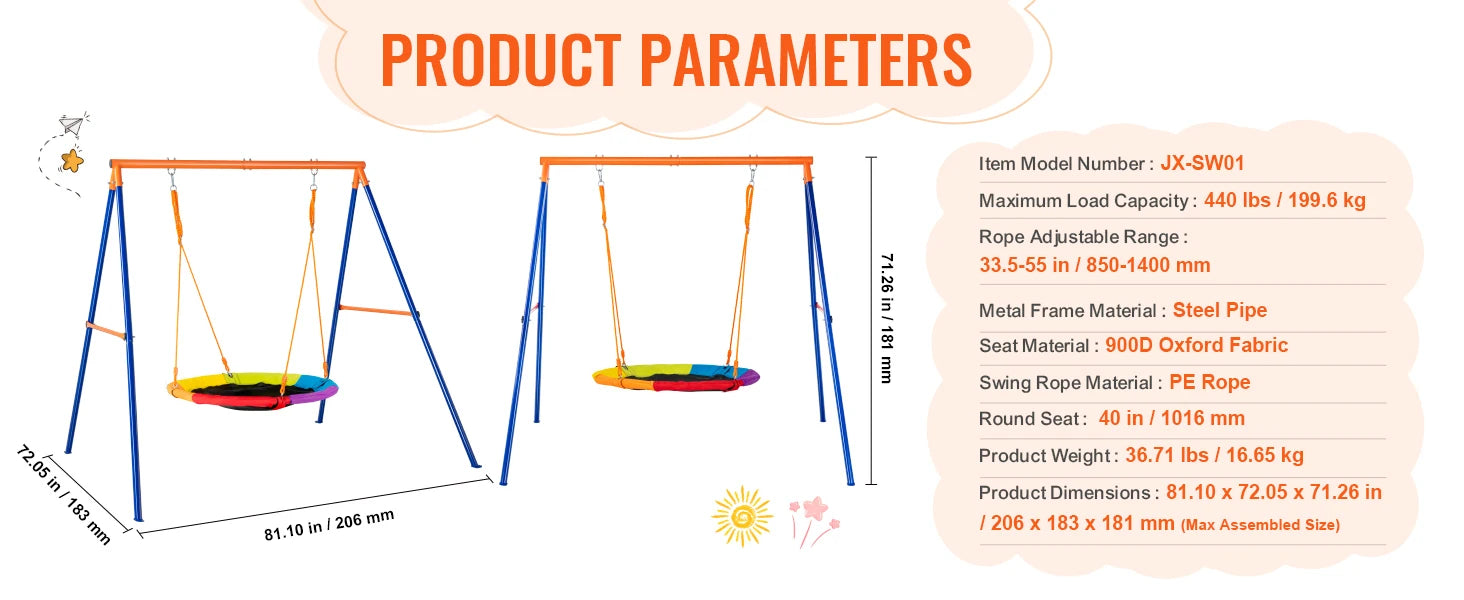 PRODUCT PARAMETERS

72.05 in / 183 mm

81.10 in / 206 mm

71.26 in / 181 mm

Item Model Number : JX-SW01

Maximum Load Capacity : 440 lbs / 199.6 kg

Rope Adjustable Range : 33.5-55 in / 850-1400 mm

Metal Frame Material : Steel Pipe

Seat Material : 900D Oxford Fabric

Swing Rope Material : PE Rope

Round Seat : 40 in / 1016 mm

Product Weight : 36.71 lbs / 16.65 kg

Product Dimensions : 81.10 x 72.05 x 71.26 in / 206 x 183 x 181 mm (Max Assembled Size)